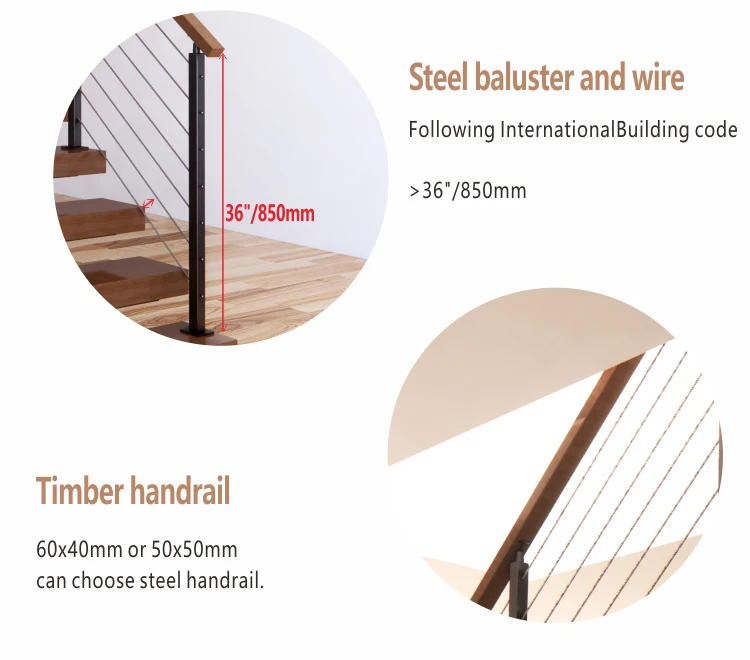 36"/850mm

Steel baluster and wire

Following InternationalBuilding code

>36"/850mm

Timber handrail

60x40mm or 50x50mm
can choose steel handrail.